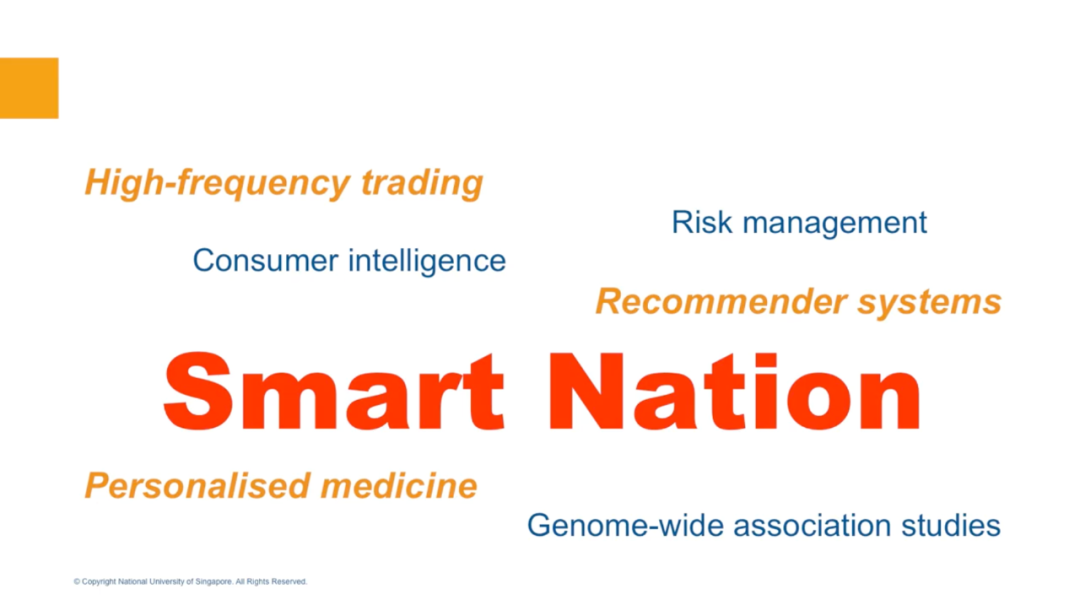 High-frequency trading

Risk management

Consumer intelligence

Recommender systems

Smart Nation

Personalised medicine

Genome-wide association studies

© Copyright National University of Singapore. All Rights Reserved.